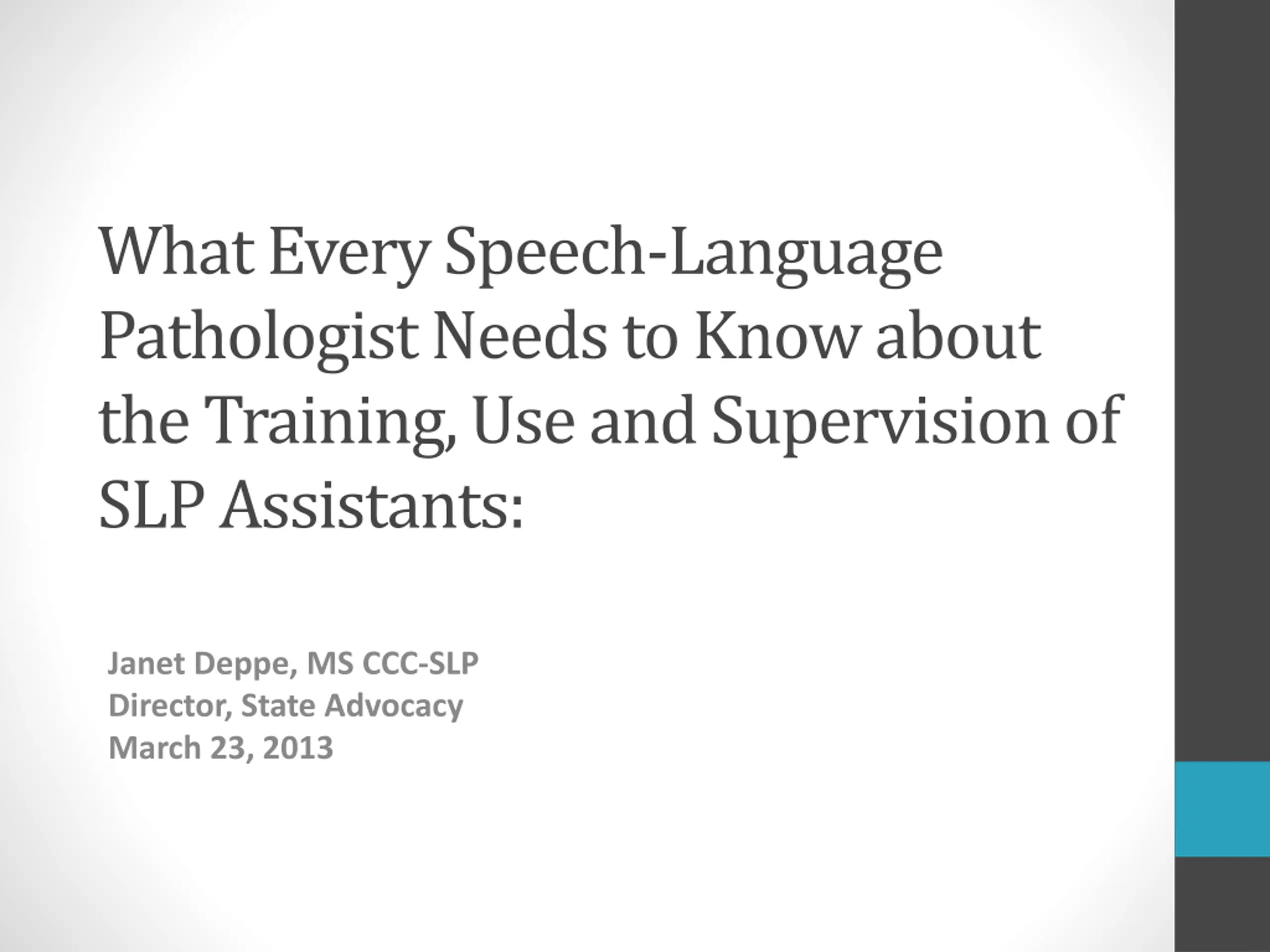 What Every Speech-Language Pathologist Needs to Know about the Training, Use and Supervision of SLP Assistants:

Janet Deppe, MS CCC-SLP
Director, State Advocacy
March 23, 2013